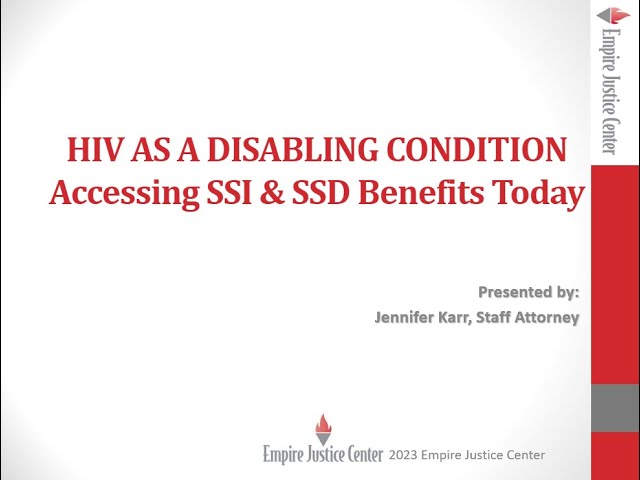 Empire Justice Center

HIV AS A DISABLING CONDITION
Accessing SSI & SSD Benefits Today

Presented by:
Jennifer Karr, Staff Attorney

Empire Justice Center 2023 Empire Justice Center